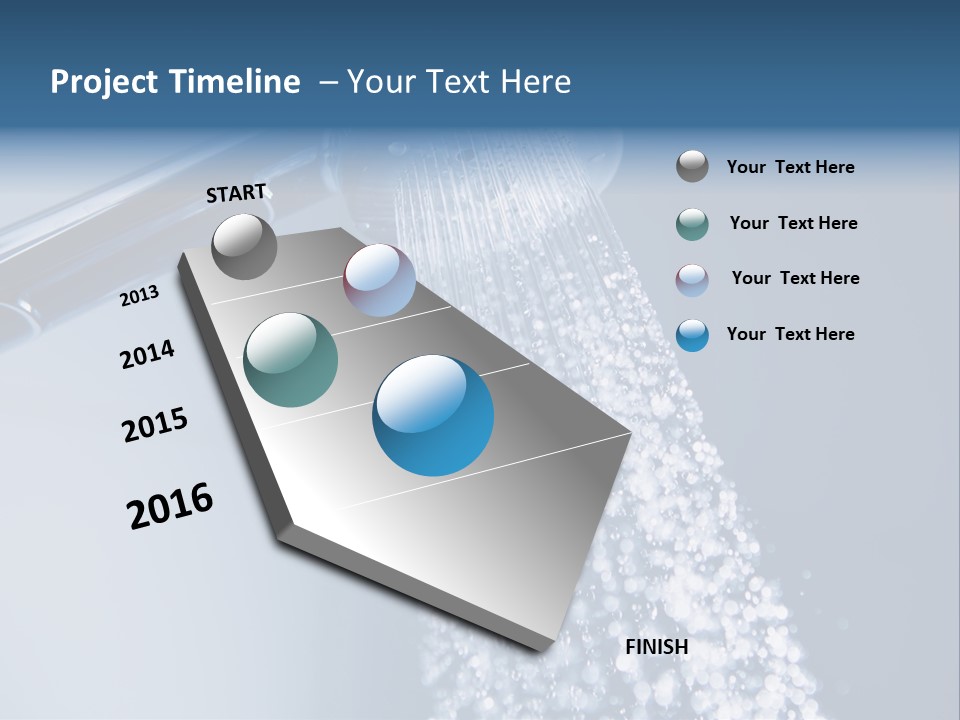 Project Timeline – Your Text Here

START

2013

2014

2015

2016

FINISH

Your Text Here

Your Text Here

Your Text Here

Your Text Here